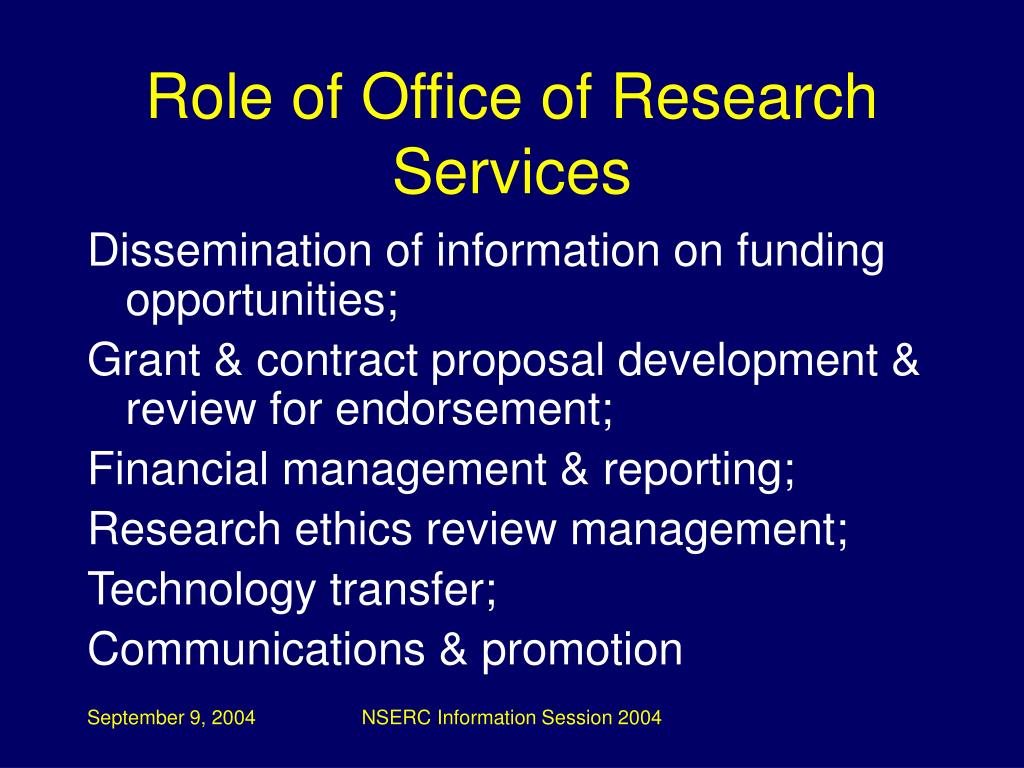 Role of Office of Research Services

Dissemination of information on funding opportunities;

Grant & contract proposal development & review for endorsement;

Financial management & reporting;

Research ethics review management;

Technology transfer;

Communications & promotion

September 9, 2004

NSERC Information Session 2004